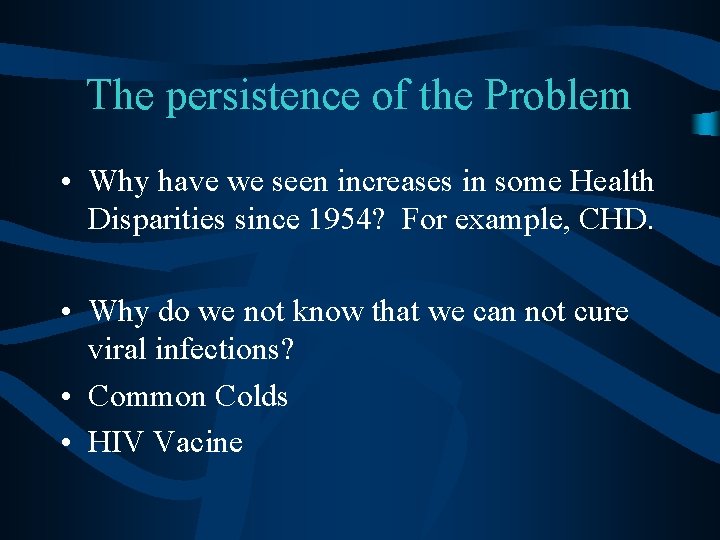 The persistence of the Problem

• Why have we seen increases in some Health Disparities since 1954?  For example, CHD.

• Why do we not know that we can not cure viral infections?
• Common Colds
• HIV Vacine